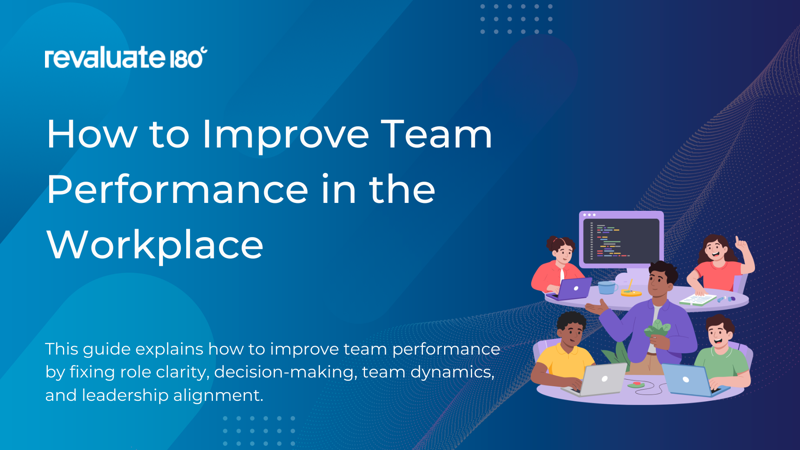 revaluate 180°

How to Improve Team Performance in the Workplace

This guide explains how to improve team performance by fixing role clarity, decision-making, team dynamics, and leadership alignment.